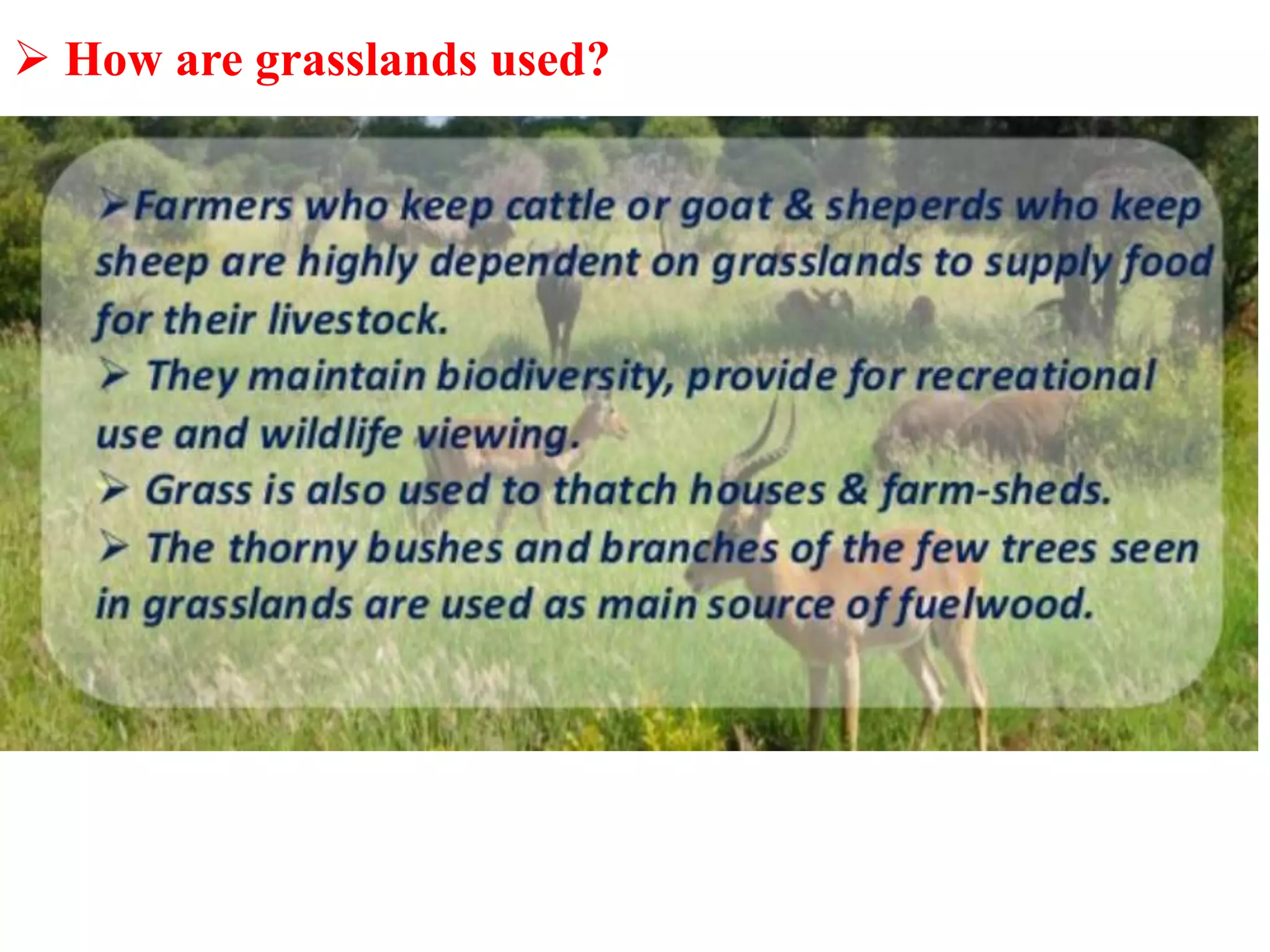 ➢ How are grasslands used?

➢Farmers who keep cattle or goat & sheperds who keep sheep are highly dependent on grasslands to supply food for their livestock.

➢ They maintain biodiversity, provide for recreational use and wildlife viewing.

➢ Grass is also used to thatch houses & farm-sheds.

➢ The thorny bushes and branches of the few trees seen in grasslands are used as main source of fuelwood.